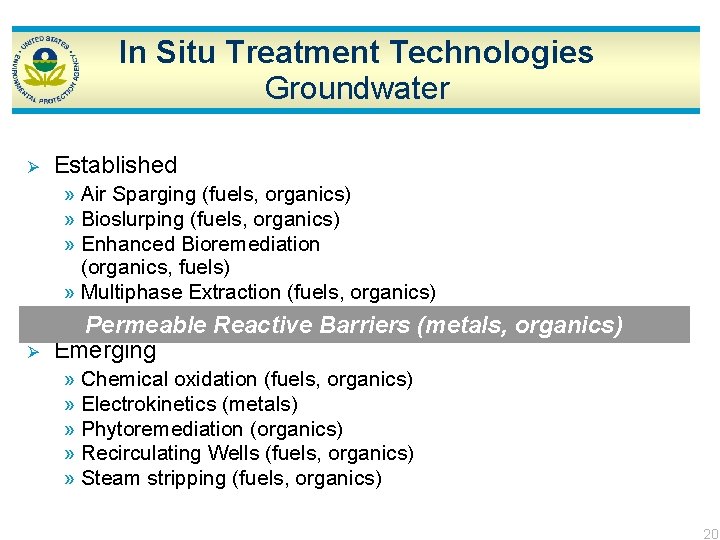 UNITED STATES ENVIRONMENTAL PROTECTION AGENCY

In Situ Treatment Technologies
Groundwater

➢ Established
» Air Sparging (fuels, organics)
» Bioslurping (fuels, organics)
» Enhanced Bioremediation (organics, fuels)
» Multiphase Extraction (fuels, organics)

Permeable Reactive Barriers (metals, organics)

➢ Emerging
» Chemical oxidation (fuels, organics)
» Electrokinetics (metals)
» Phytoremediation (organics)
» Recirculating Wells (fuels, organics)
» Steam stripping (fuels, organics)

20